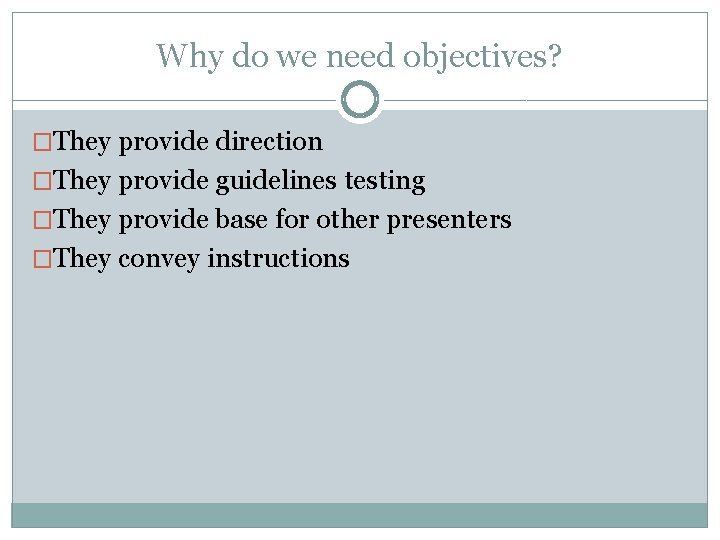 Why do we need objectives?

□They provide direction
□They provide guidelines testing
□They provide base for other presenters
□They convey instructions